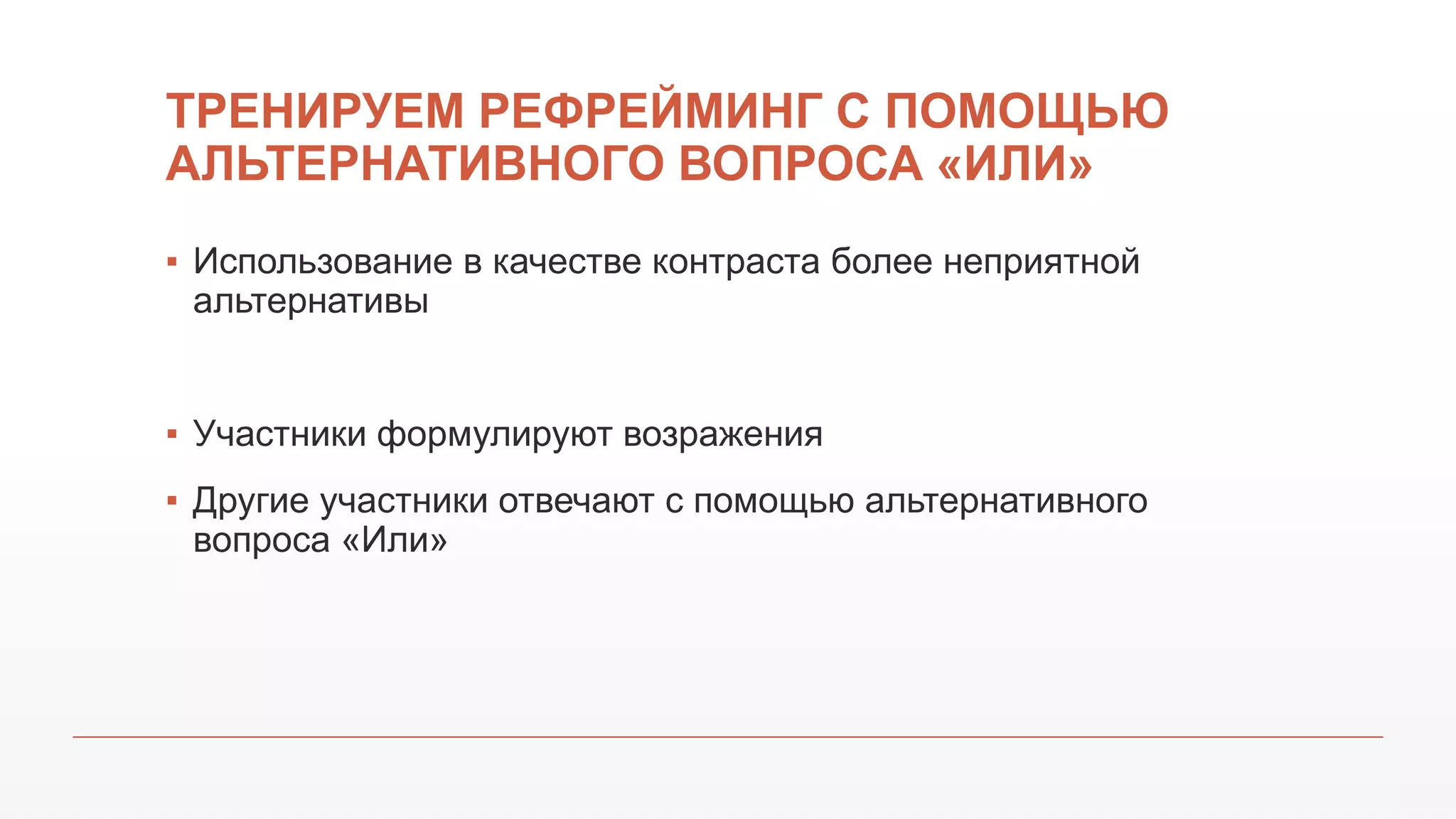 ТРЕНИРУЕМ РЕФРЕЙМИНГ С ПОМОЩЬЮ АЛЬТЕРНАТИВНОГО ВОПРОСА «ИЛИ»

▪ Использование в качестве контраста более неприятной альтернативы

▪ Участники формулируют возражения

▪ Другие участники отвечают с помощью альтернативного вопроса «Или»